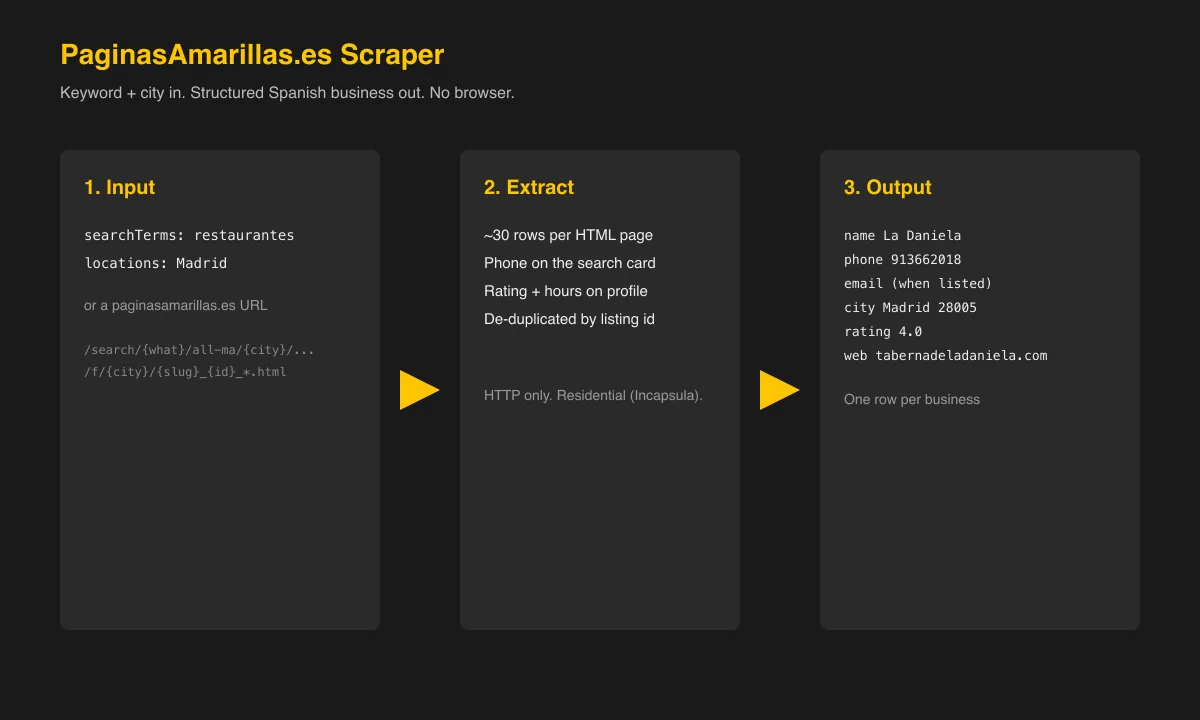 PaginasAmarillas.es Scraper

Keyword + city in. Structured Spanish business out. No browser.

1. Input

searchTerms: restaurantes
locations: Madrid

or a paginasamarillas.es URL

/search/{what}/all-ma/{city}/...
/f/{city}/{slug}_{id}_*.html

2. Extract

~30 rows per HTML page
Phone on the search card
Rating + hours on profile
De-duplicated by listing id

HTTP only. Residential (Incapsula).

3. Output

name La Daniela
phone 913662018
email (when listed)
city Madrid 28005
rating 4.0
web tabernadeladaniela.com

One row per business